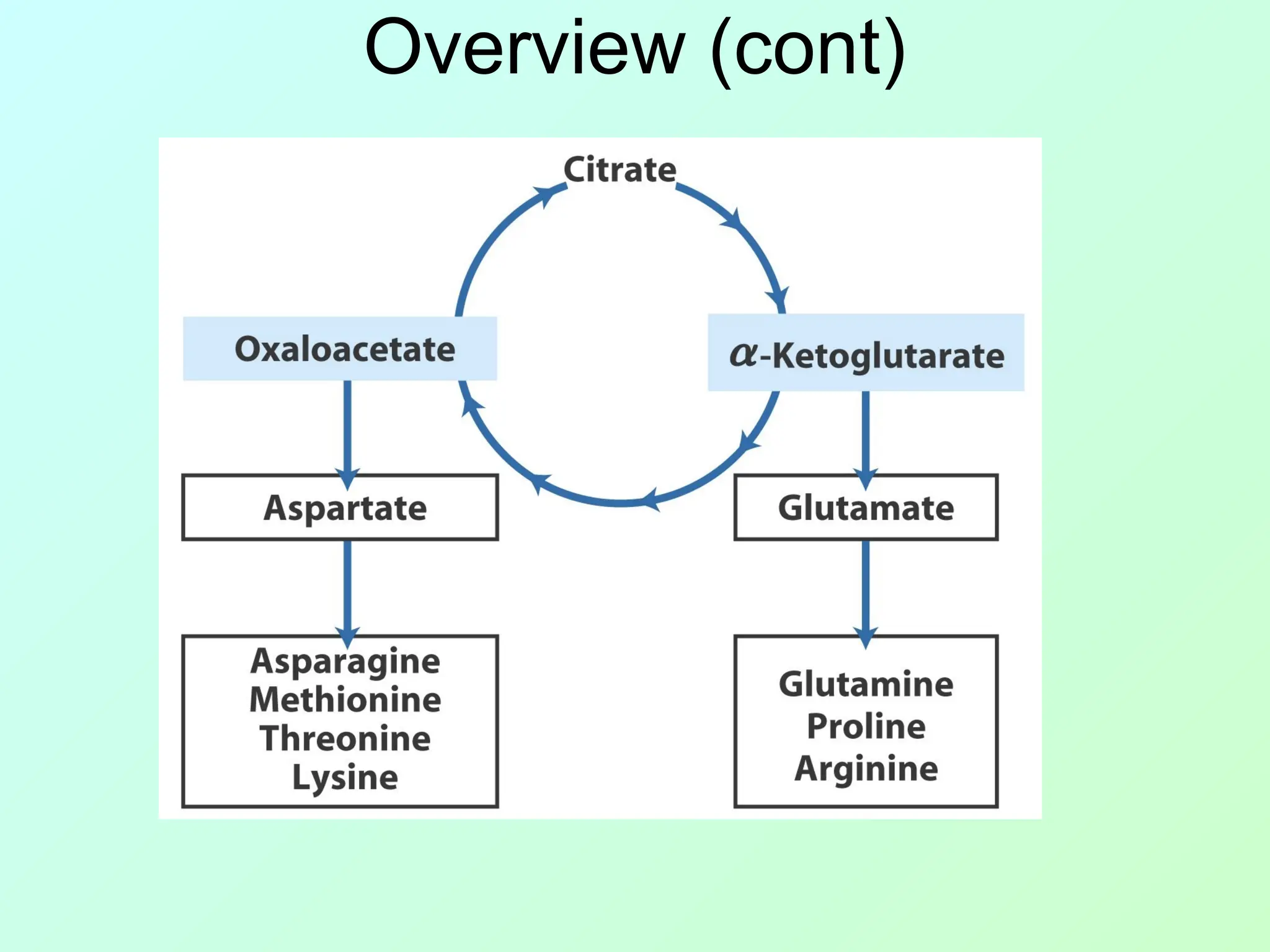 Overview (cont)

Citrate

Oxaloacetate

$\alpha$-Ketoglutarate

Aspartate

Glutamate

Asparagine
Methionine
Threonine
Lysine

Glutamine
Proline
Arginine